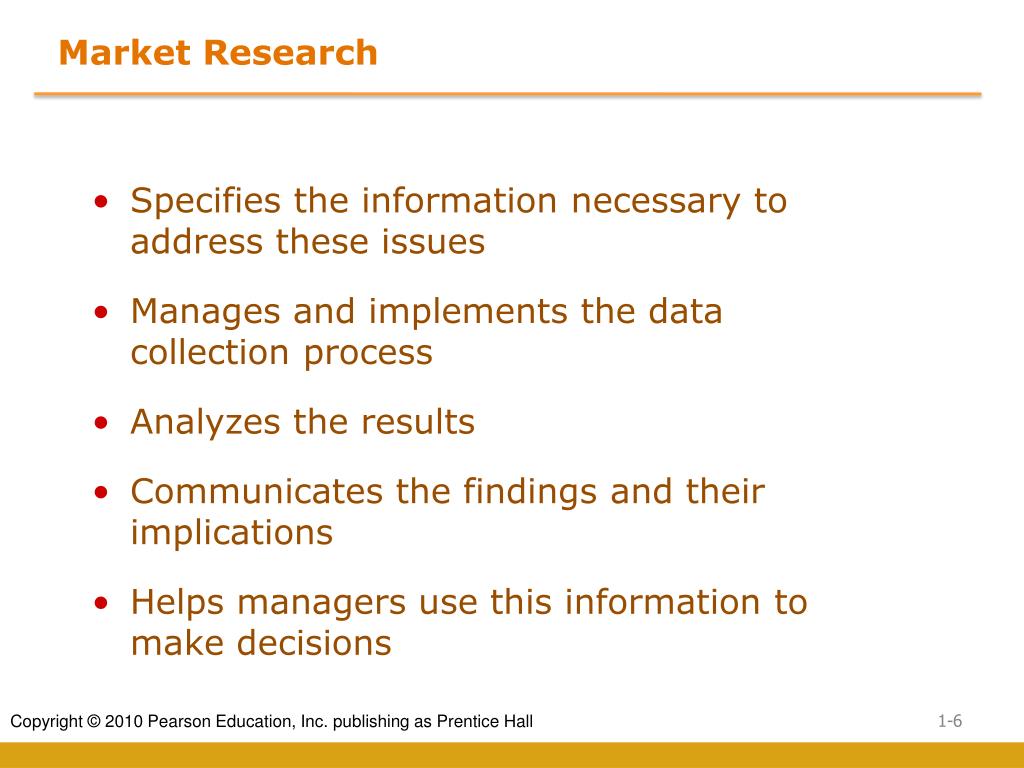 Market Research

• Specifies the information necessary to address these issues

• Manages and implements the data collection process

• Analyzes the results

• Communicates the findings and their implications

• Helps managers use this information to make decisions

Copyright © 2010 Pearson Education, Inc. publishing as Prentice Hall

1-6